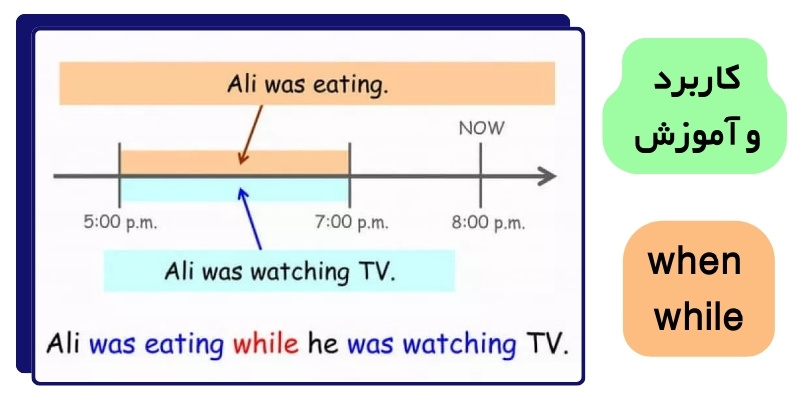 Ali was eating.

NOW

5:00 p.m.

7:00 p.m.

8:00 p.m.

Ali was watching TV.

Ali was eating while he was watching TV.

کاربرد و آموزش

when
while